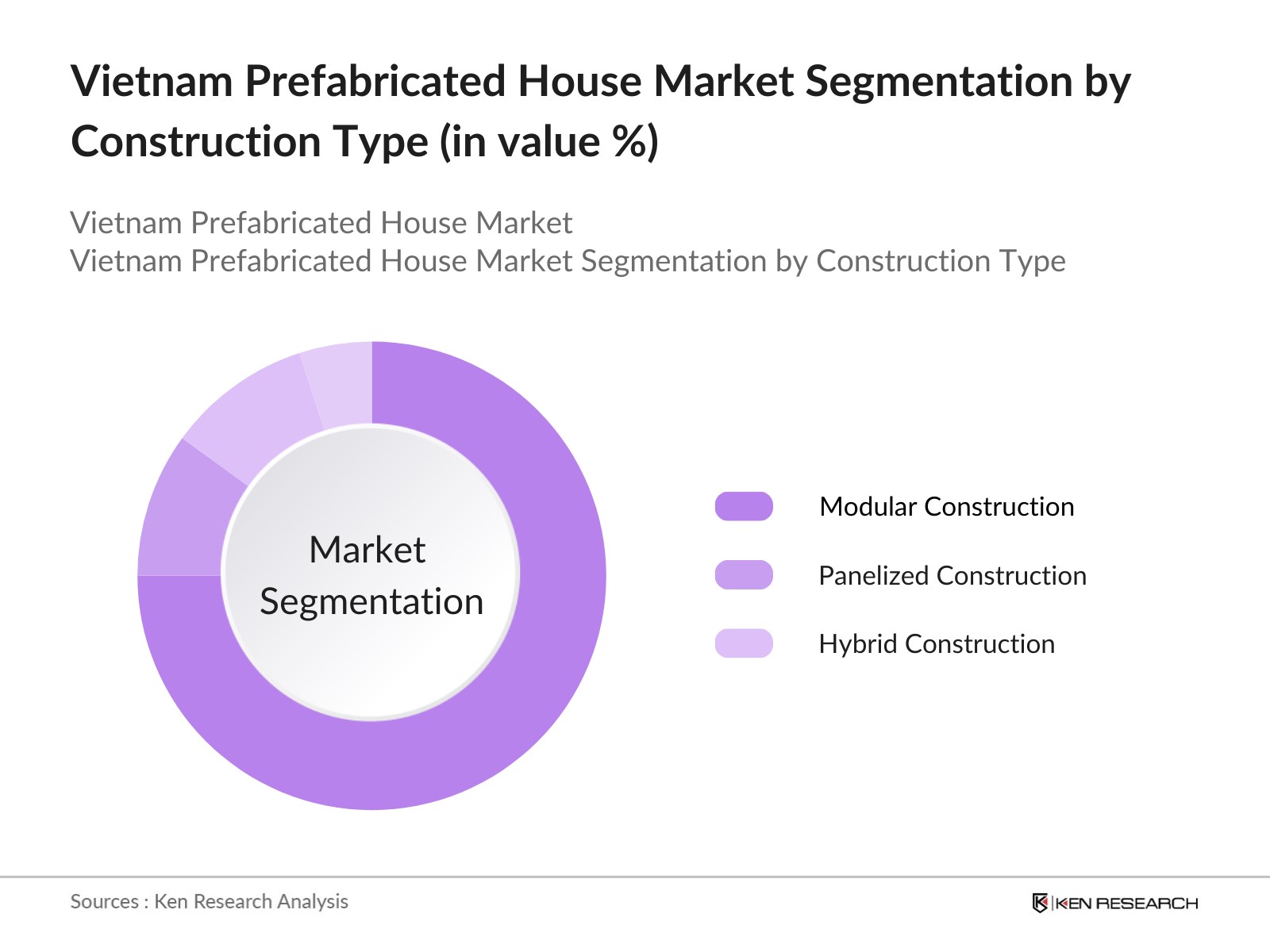 Vietnam Prefabricated House Market Segmentation by Construction Type (in value %)

Vietnam Prefabricated House Market
Vietnam Prefabricated House Market Segmentation by Construction Type

Market Segmentation

Modular Construction
Panelized Construction
Hybrid Construction

Sources : Ken Research Analysis

KEN RESEARCH